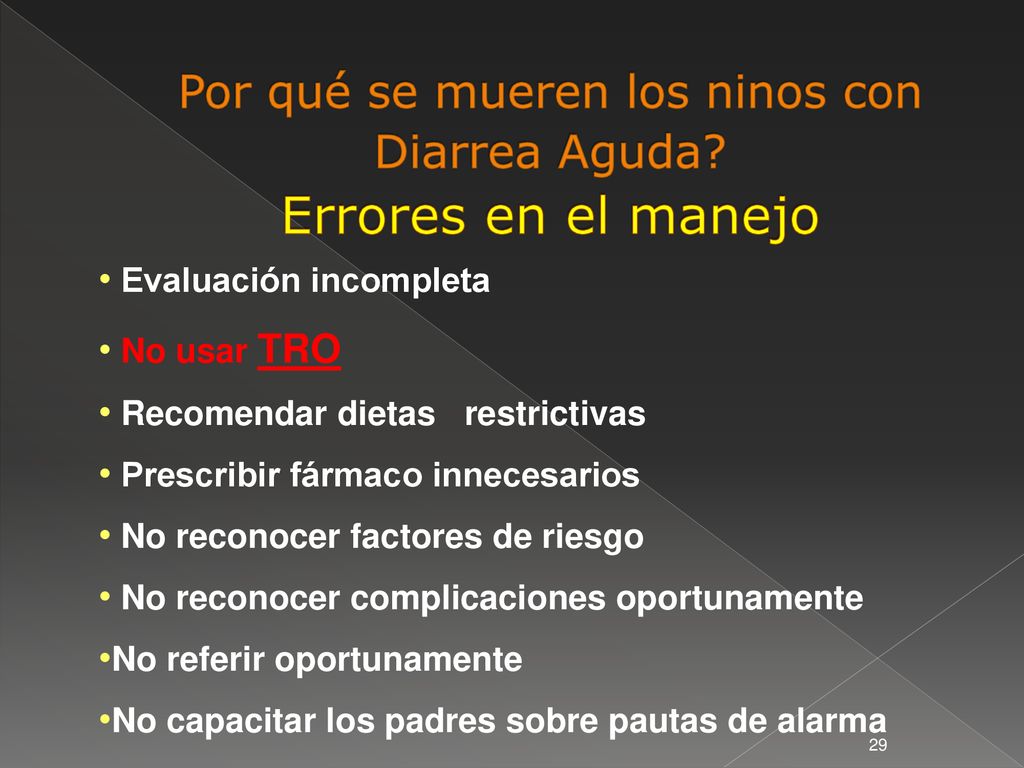 Por qué se mueren los ninos con Diarrea Aguda?
Errores en el manejo

• Evaluación incompleta
• No usar TRO
• Recomendar dietas restrictivas
• Prescribir fármaco innecesarios
• No reconocer factores de riesgo
• No reconocer complicaciones oportunamente
•No referir oportunamente
•No capacitar los padres sobre pautas de alarma

29